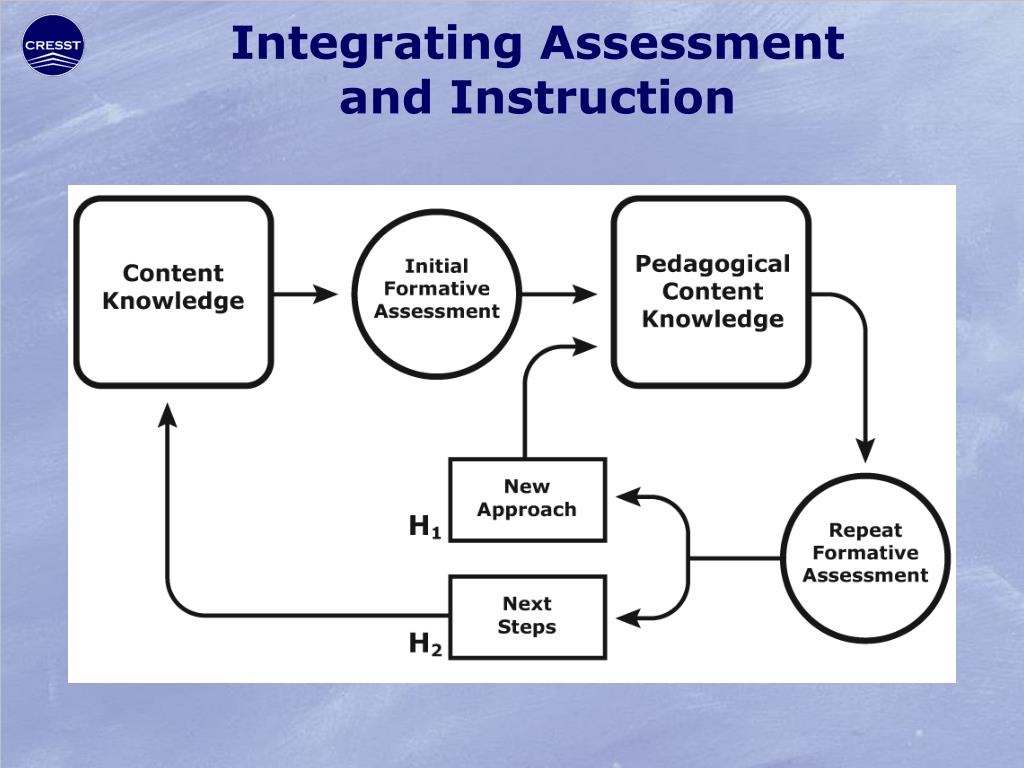 CRESST

Integrating Assessment and Instruction

Content Knowledge

Initial Formative Assessment

Pedagogical Content Knowledge

New Approach

$H_1$

Repeat Formative Assessment

Next Steps

$H_2$